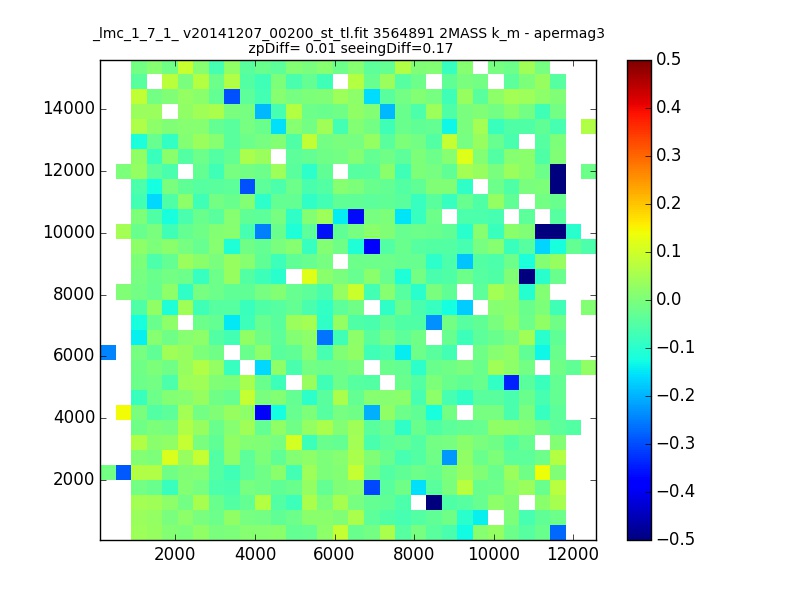 _lmc_1_7_1_ v20141207_00200_st_tl.fit 3564891 2MASS k_m - apermag3
zpDiff= 0.01 seeingDiff=0.17

14000
12000
10000
8000
6000
4000
2000

2000 4000 6000 8000 10000 12000

0.5
0.4
0.3
0.2
0.1
0.0
−0.1
−0.2
−0.3
−0.4
−0.5